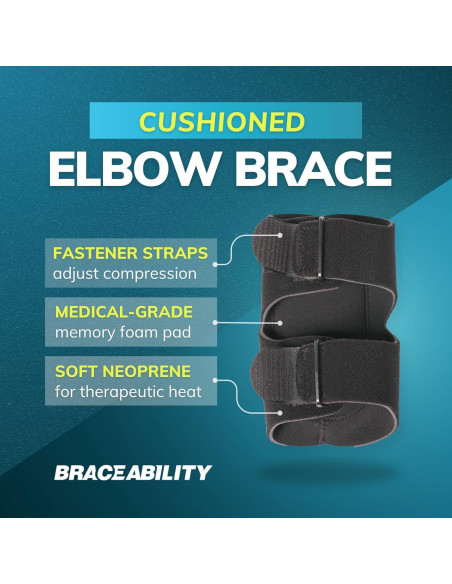 CUSHIONED
ELBOW BRACE

FASTENER STRAPS
adjust compression

MEDICAL-GRADE
memory foam pad

SOFT NEOPRENE
for therapeutic heat

BRACEABILITY